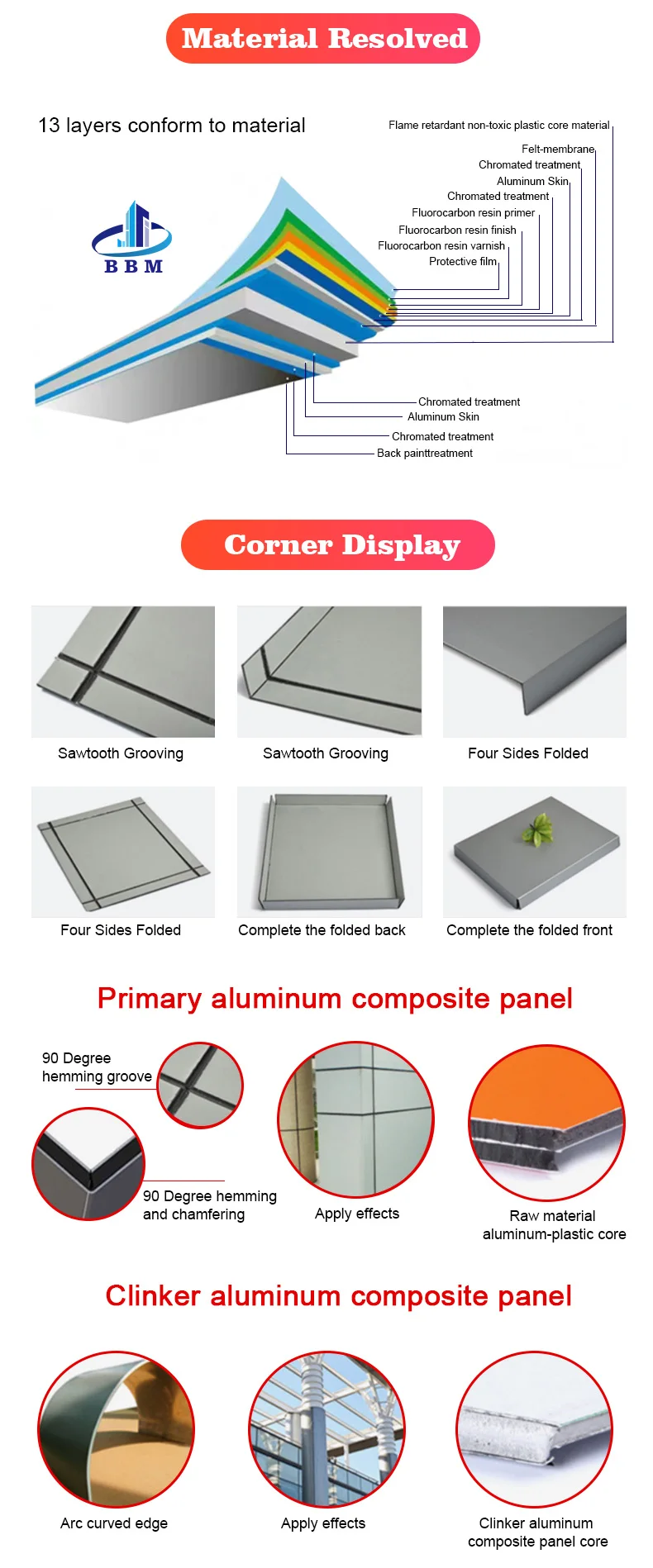 Material Resolved

13 layers conform to material

BBM

Flame retardant non-toxic plastic core material
Felt-membrane
Chromated treatment
Aluminum Skin
Chromated treatment
Fluorocarbon resin primer
Fluorocarbon resin finish
Fluorocarbon resin varnish
Protective film

Chromated treatment
Aluminum Skin
Chromated treatment
Back painttreatment

Corner Display

Sawtooth Grooving
Sawtooth Grooving
Four Sides Folded
Four Sides Folded
Complete the folded back
Complete the folded front

Primary aluminum composite panel

90 Degree hemming groove
90 Degree hemming and chamfering
Apply effects
Raw material aluminum-plastic core

Clinker aluminum composite panel

Arc curved edge
Apply effects
Clinker aluminum composite panel core